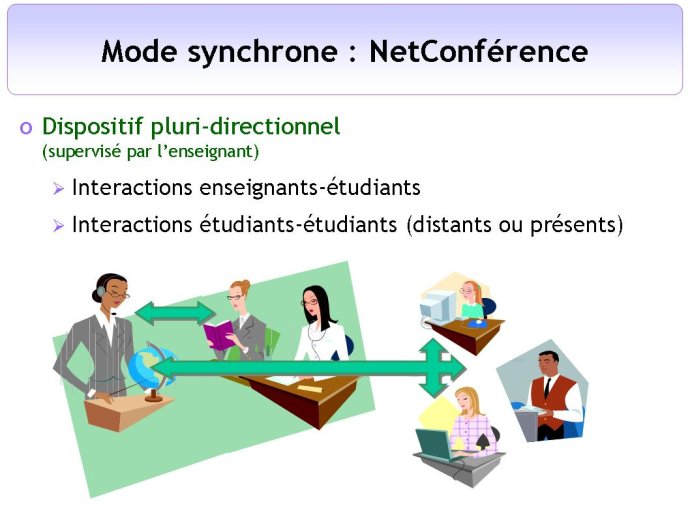 Mode synchrone : NetConférence

o Dispositif pluri-directionnel
(supervisé par l'enseignant)

➢ Interactions enseignants-étudiants

➢ Interactions étudiants-étudiants (distants ou présents)